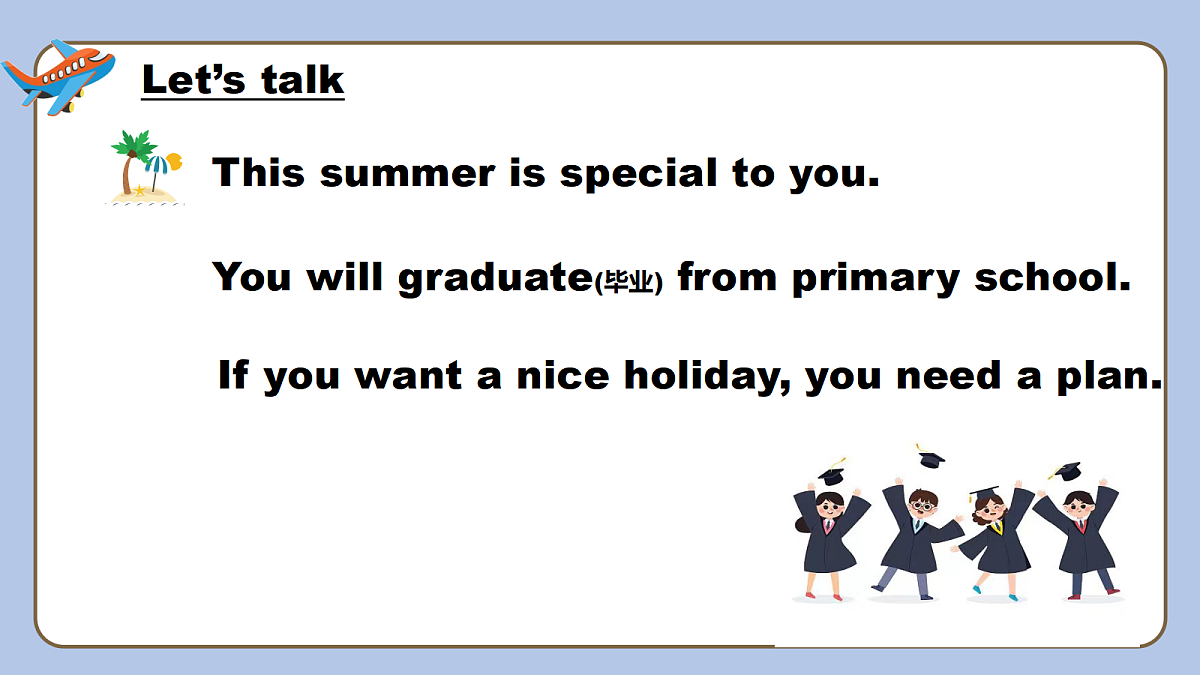 Let’s talk

This summer is special to you.

You will graduate(毕业) from primary school.

If you want a nice holiday, you need a plan.